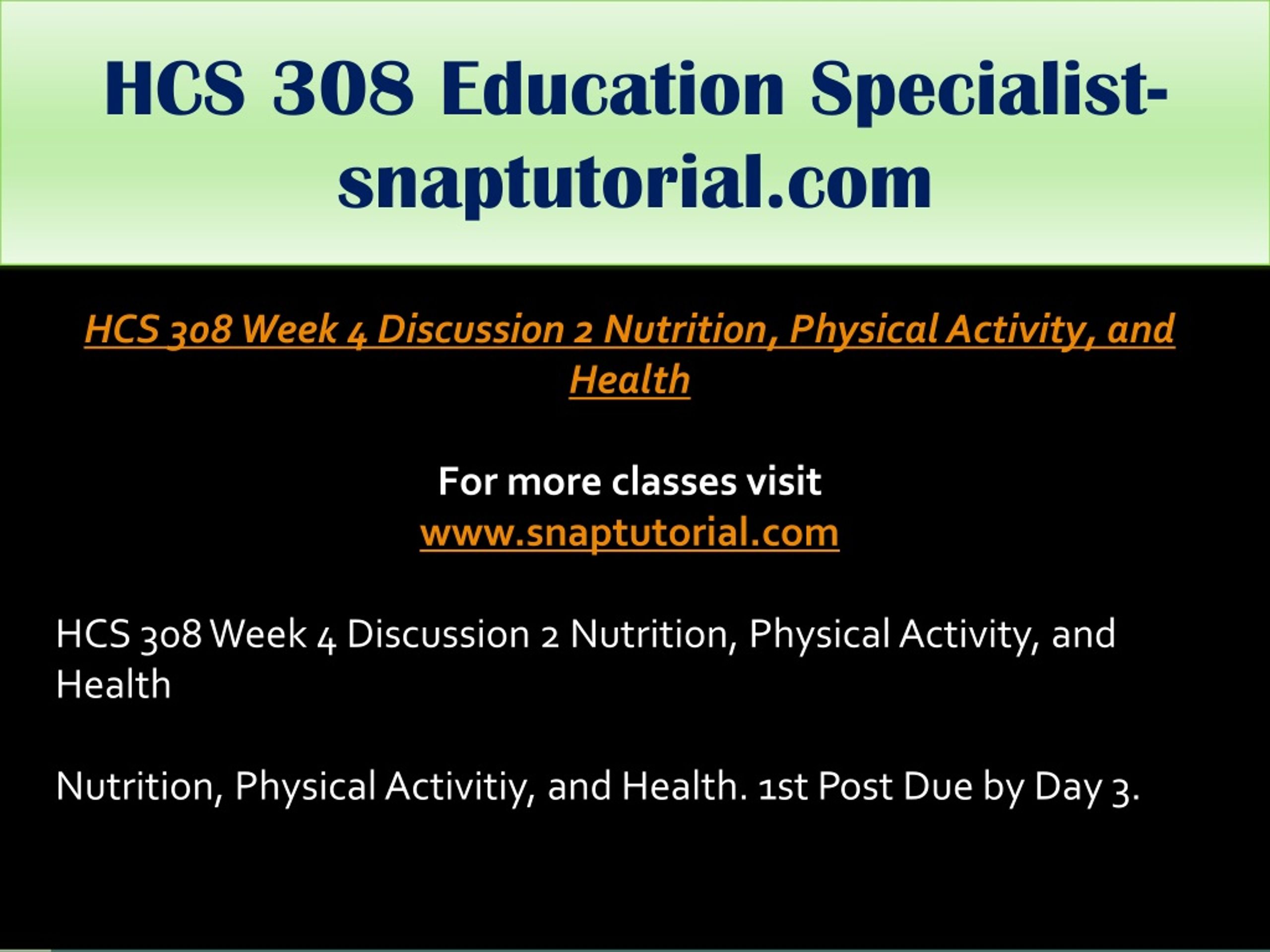 HCS 308 Education Specialist-snaptutorial.com

HCS 308 Week 4 Discussion 2 Nutrition, Physical Activity, and Health

For more classes visit
www.snaptutorial.com

HCS 308 Week 4 Discussion 2 Nutrition, Physical Activity, and Health

Nutrition, Physical Activitiy, and Health. 1st Post Due by Day 3.